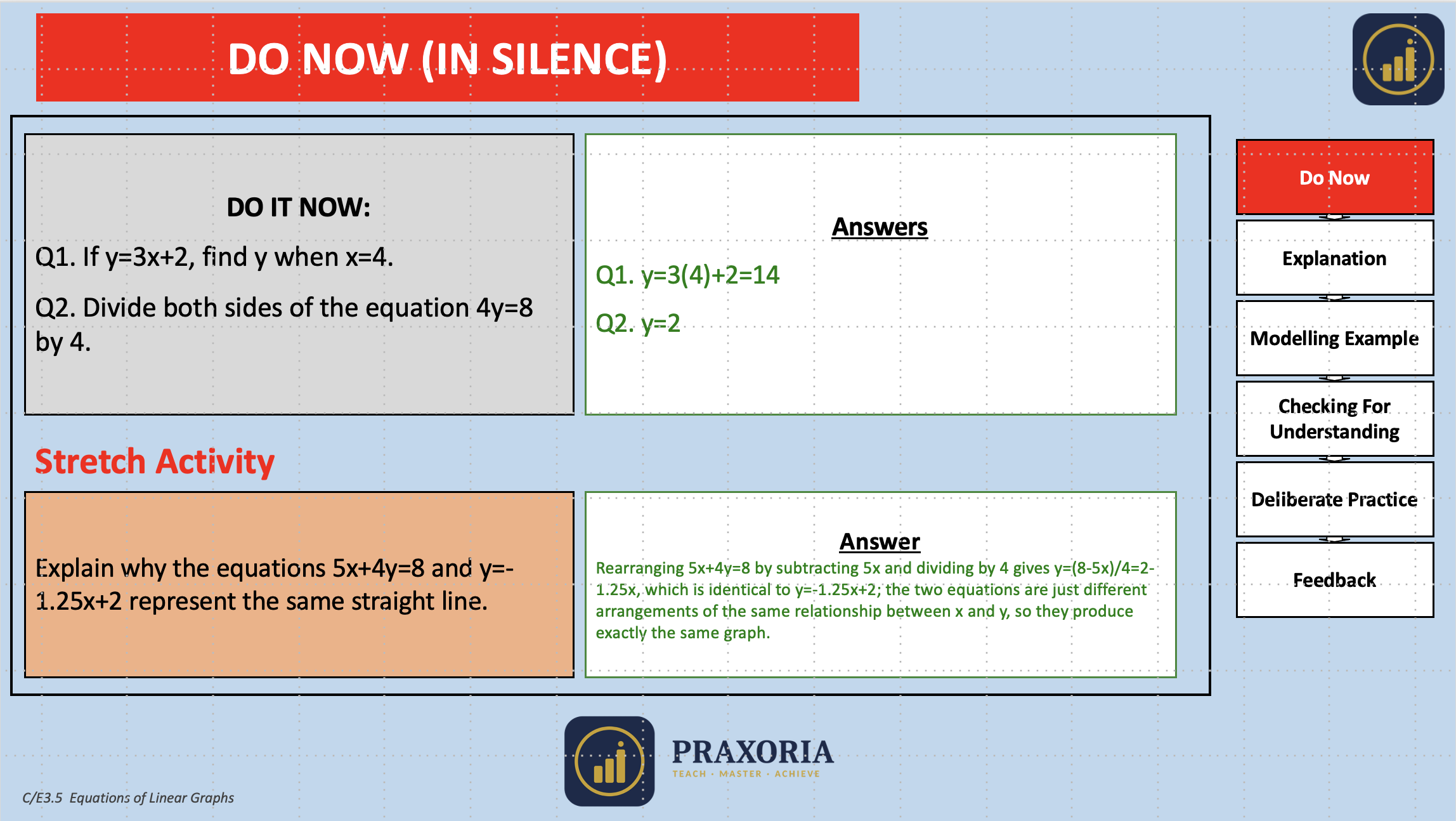 DO NOW (IN SILENCE)

DO IT NOW:

Q1. If y=3x+2, find y when x=4.

Q2. Divide both sides of the equation 4y=8 by 4.

Answers

Q1. y=3(4)+2=14

Q2. y=2

Stretch Activity

Explain why the equations 5x+4y=8 and y=-1.25x+2 represent the same straight line.

Answer

Rearranging 5x+4y=8 by subtracting 5x and dividing by 4 gives y=(8-5x)/4=2-1.25x, which is identical to y=-1.25x+2; the two equations are just different arrangements of the same relationship between x and y, so they produce exactly the same graph.

Do Now

Explanation

Modelling Example

Checking For Understanding

Deliberate Practice

Feedback

PRAXORIA
TEACH · MASTER · ACHIEVE

C/E3.5 Equations of Linear Graphs